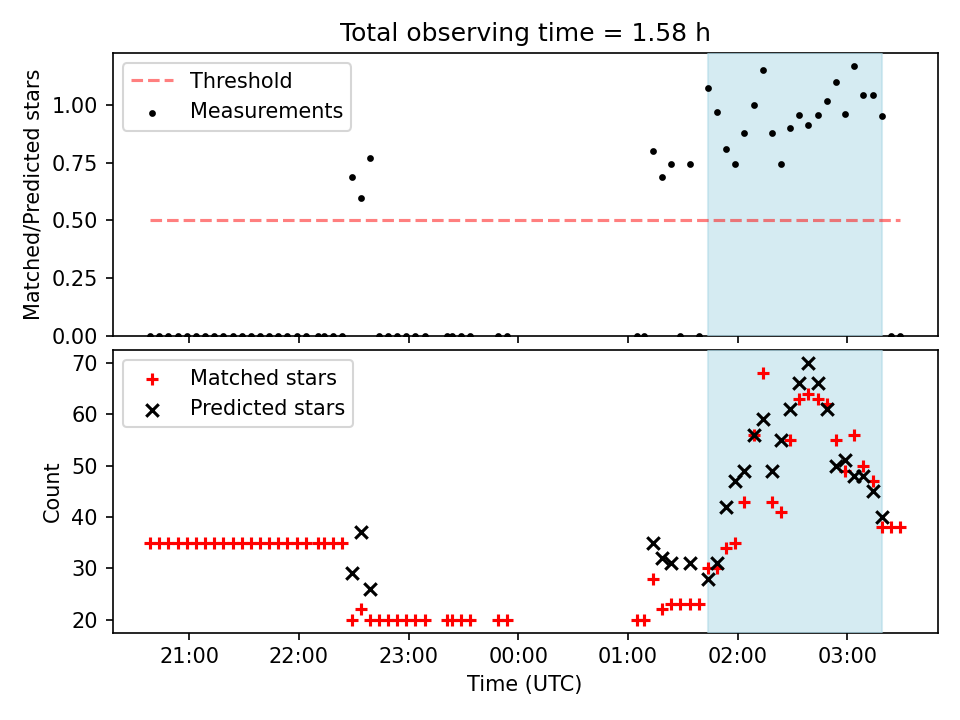 Total observing time = 1.58 h

Threshold
Measurements

Matched/Predicted stars

1.00
0.75
0.50
0.25
0.00

Matched stars
Predicted stars

Count

70
60
50
40
30
20

21:00
22:00
23:00
00:00
01:00
02:00
03:00

Time (UTC)